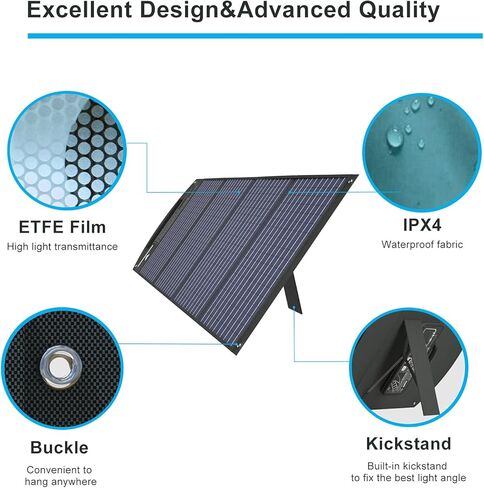 Excellent Design&Advanced Quality

ETFE Film
High light transmittance

IPX4
Waterproof fabric

Buckle
Convenient to hang anywhere

Kickstand
Built-in kickstand to fix the best light angle